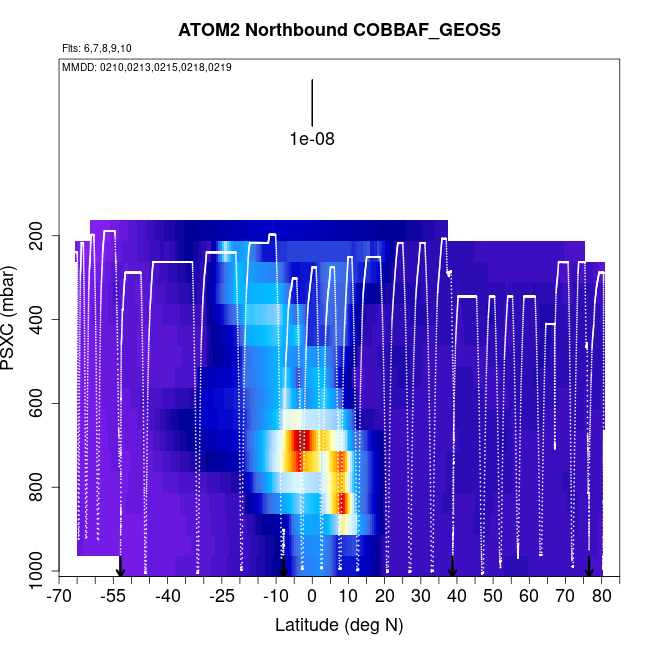 ATOM2 Northbound COBBAF_GEOS5

Flts: 6,7,8,9,10

MMDD: 0210,0213,0215,0218,0219

1e-08

PSXC (mbar)

200
400
600
800
1000

-70 -55 -40 -25 -10 0 10 20 30 40 50 60 70 80

Latitude (deg N)